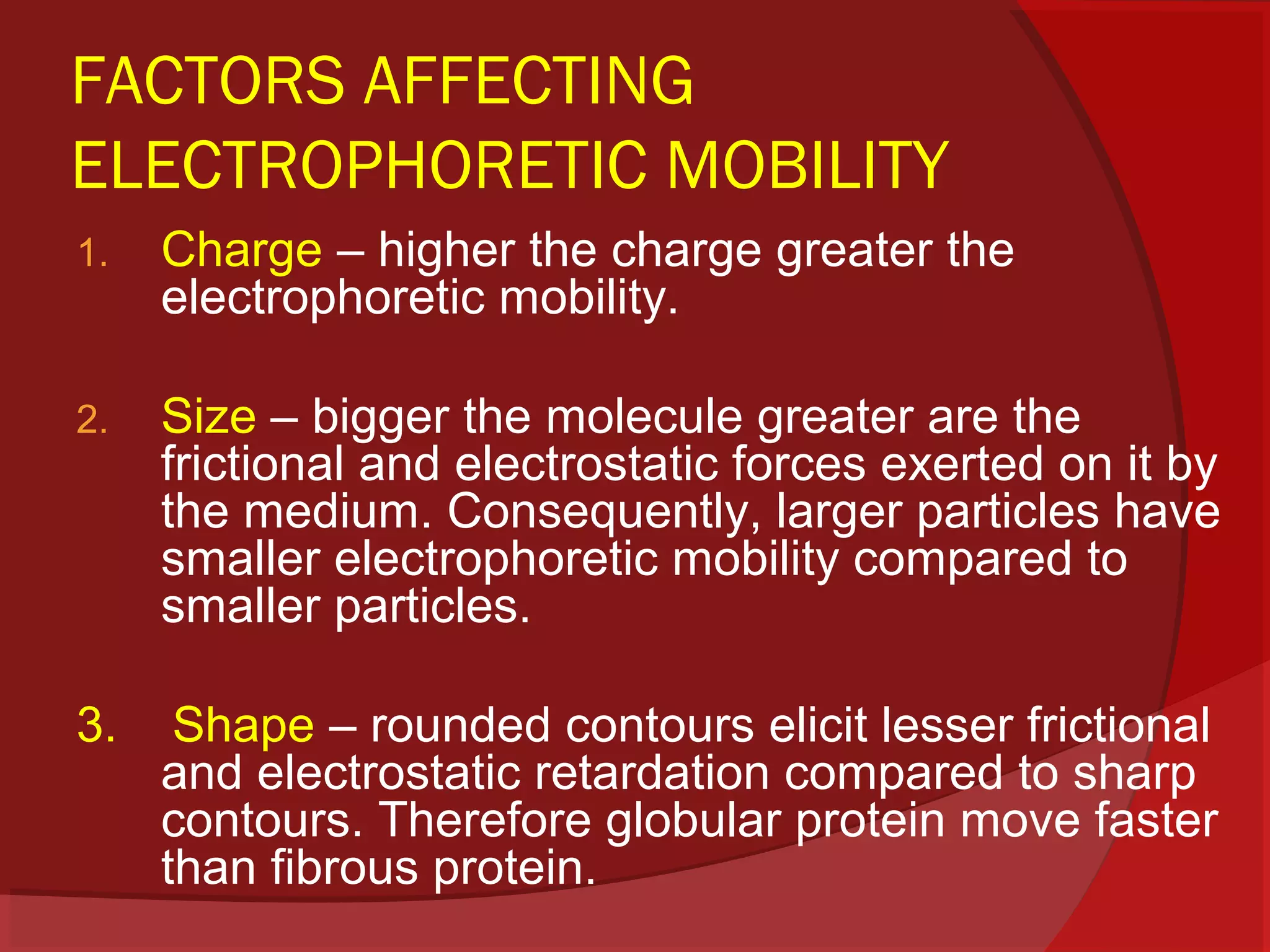 FACTORS AFFECTING ELECTROPHORETIC MOBILITY

1. Charge – higher the charge greater the electrophoretic mobility.

2. Size – bigger the molecule greater are the frictional and electrostatic forces exerted on it by the medium. Consequently, larger particles have smaller electrophoretic mobility compared to smaller particles.

3. Shape – rounded contours elicit lesser frictional and electrostatic retardation compared to sharp contours. Therefore globular protein move faster than fibrous protein.